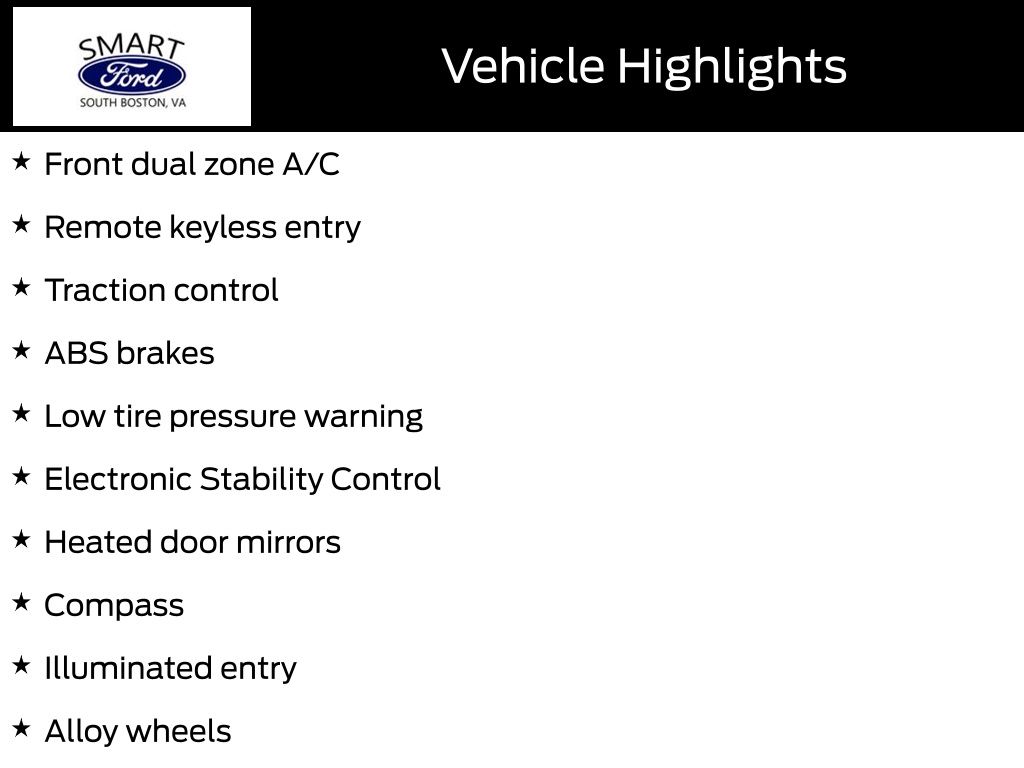 SMART
Ford
SOUTH BOSTON, VA

Vehicle Highlights

★ Front dual zone A/C

★ Remote keyless entry

★ Traction control

★ ABS brakes

★ Low tire pressure warning

★ Electronic Stability Control

★ Heated door mirrors

★ Compass

★ Illuminated entry

★ Alloy wheels